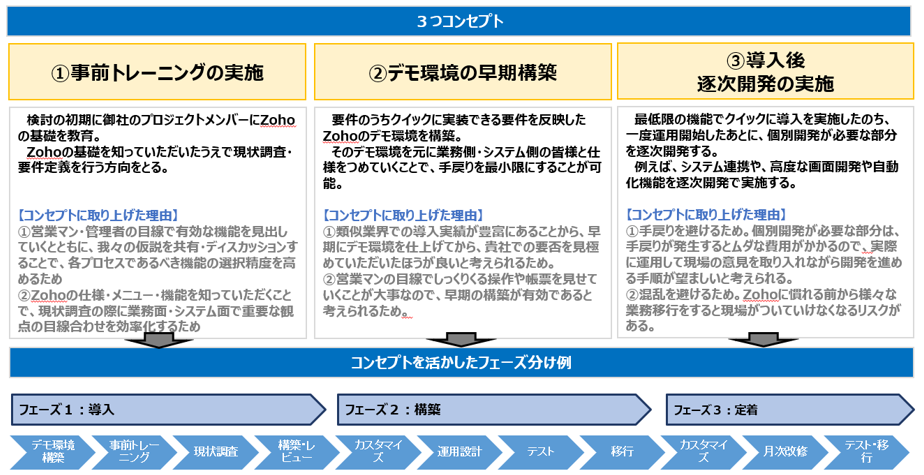 ３つコンセプト

①事前トレーニングの実施

検討の初期に御社のプロジェクトメンバーにZohoの基礎を教育。
Zohoの基礎を知っていただいたうえで現状調査・要件定義を行う方向をとる。

【コンセプトに取り上げた理由】
①営業マン・管理者の目線で有効な機能を見出していくとともに、我々の仮説を共有・ディスカッションすることで、各プロセスであるべき機能の選択精度を高めるため
②Zohoの仕様・メニュー・機能を知っていただくことで、現状調査の際に業務面・システム面で重要な観点の目線合わせを効率化するため

②デモ環境の早期構築

要件のうちクイックに実装できる要件を反映したZohoのデモ環境を構築。
そのデモ環境を元に業務側・システム側の皆様と仕様をつめていくことで、手戻りを最小限にすることが可能。

【コンセプトに取り上げた理由】
①類似業界での導入実績が豊富にあることから、早期にデモ環境を仕上げてから、貴社での要否を見極めていただいたほうが良いと考えられるため。
②営業マンの目線でしっくりくる操作や帳票を見せていくことが大事なので、早期の構築が有効であると考えられるため。

③導入後
逐次開発の実施

最低限の機能でクイックに導入を実施したのち、一度運用開始したあとに、個別開発が必要な部分を逐次開発する。
例えば、システム連携や、高度な画面開発や自動化機能を逐次開発で実施する。

【コンセプトに取り上げた理由】
①手戻りを避けるため。個別開発が必要な部分は、手戻りが発生するとムダな費用がかかるので、実際に運用して現場の意見を取り入れながら開発を進める手順が望ましいと考えられる。
②混乱を避けるため。Zohoに慣れる前から様々な業務移行をすると現場がついていけなくなるリスクがある。

コンセプトを活かしたフェーズ分け例

フェーズ１：導入
フェーズ２：構築
フェーズ３：定着

デモ環境構築
事前トレーニング
現状調査
構築・レビュー
カスタマイズ
運用設計
テスト
移行
カスタマイズ
月次改修
テスト・移行